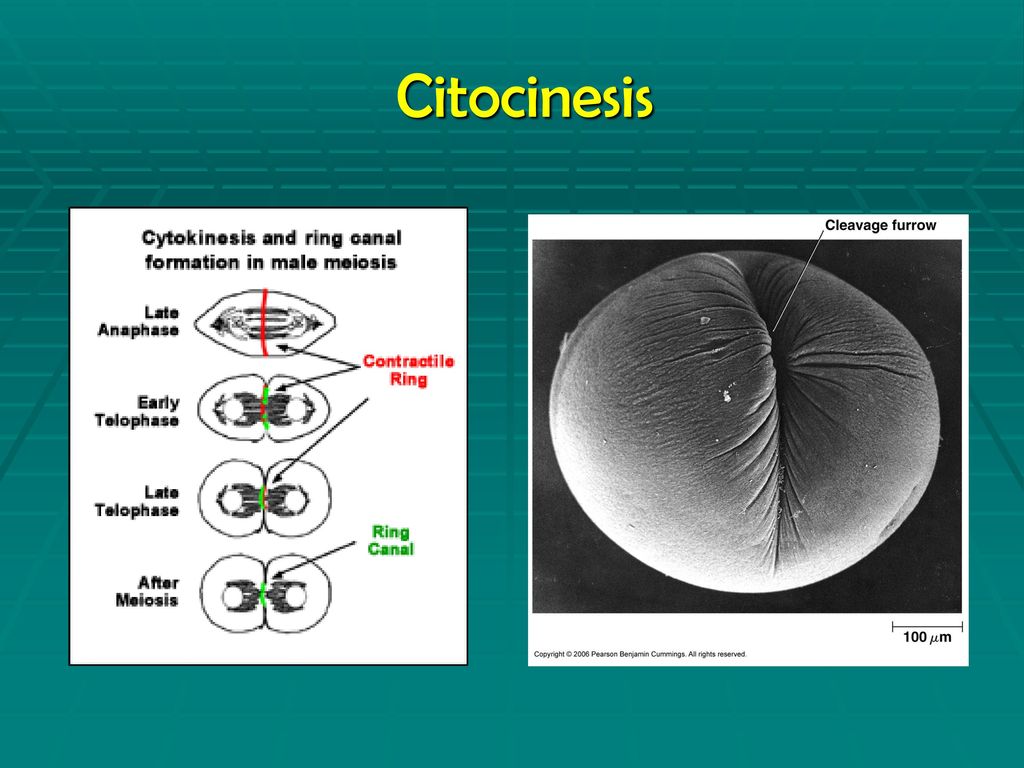 Citocinesis

Cytokinesis and ring canal formation in male meiosis

Late Anaphase

Contractile Ring

Early Telophase

Late Telophase

Ring Canal

After Meiosis

Cleavage furrow

100 $\mu$m

Copyright © 2006 Pearson Benjamin Cummings. All rights reserved.